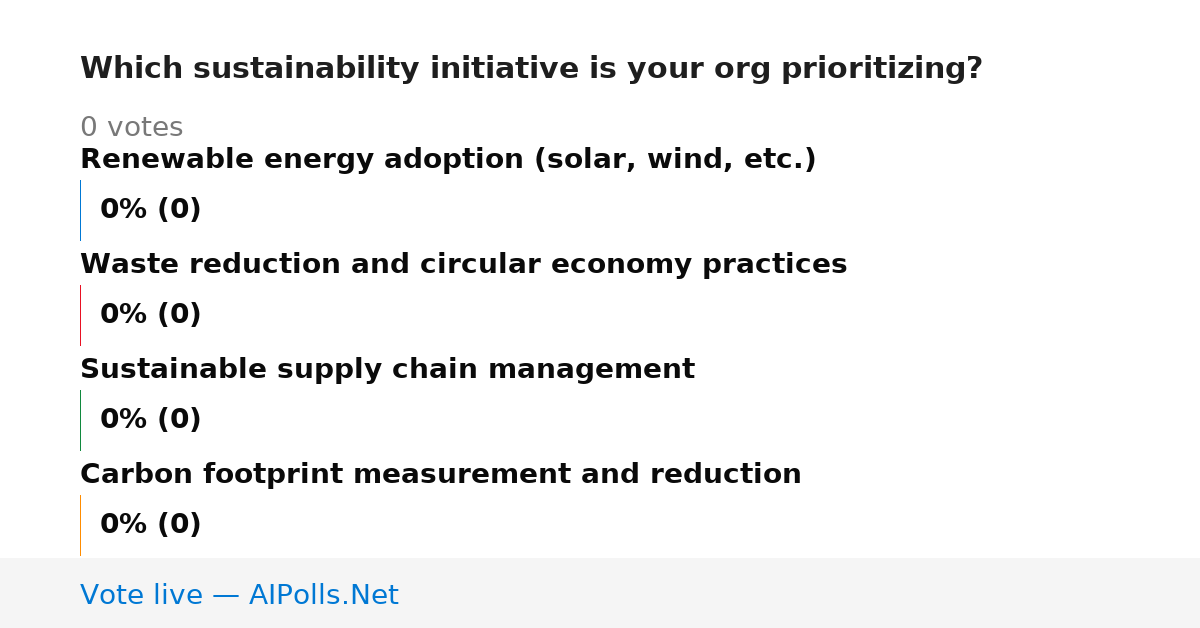 Which sustainability initiative is your org prioritizing?

0 votes

Renewable energy adoption (solar, wind, etc.)

0% (0)

Waste reduction and circular economy practices

0% (0)

Sustainable supply chain management

0% (0)

Carbon footprint measurement and reduction

0% (0)

Vote live — AIPolls.Net